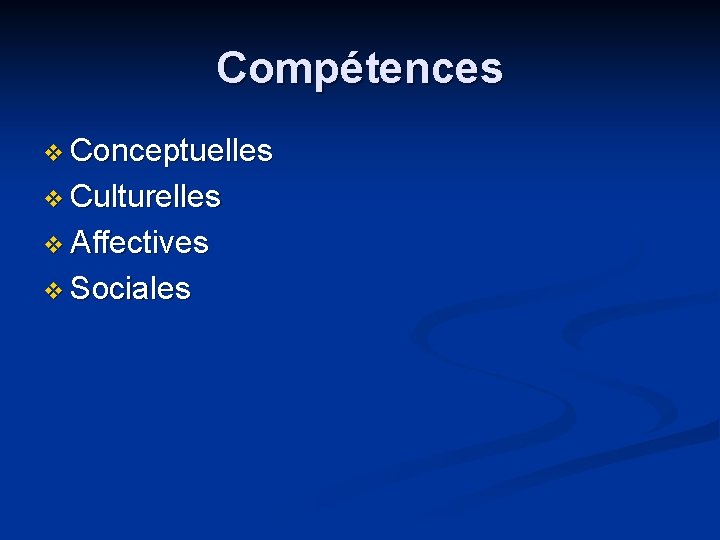 Compétences

❖ Conceptuelles
❖ Culturelles
❖ Affectives
❖ Sociales